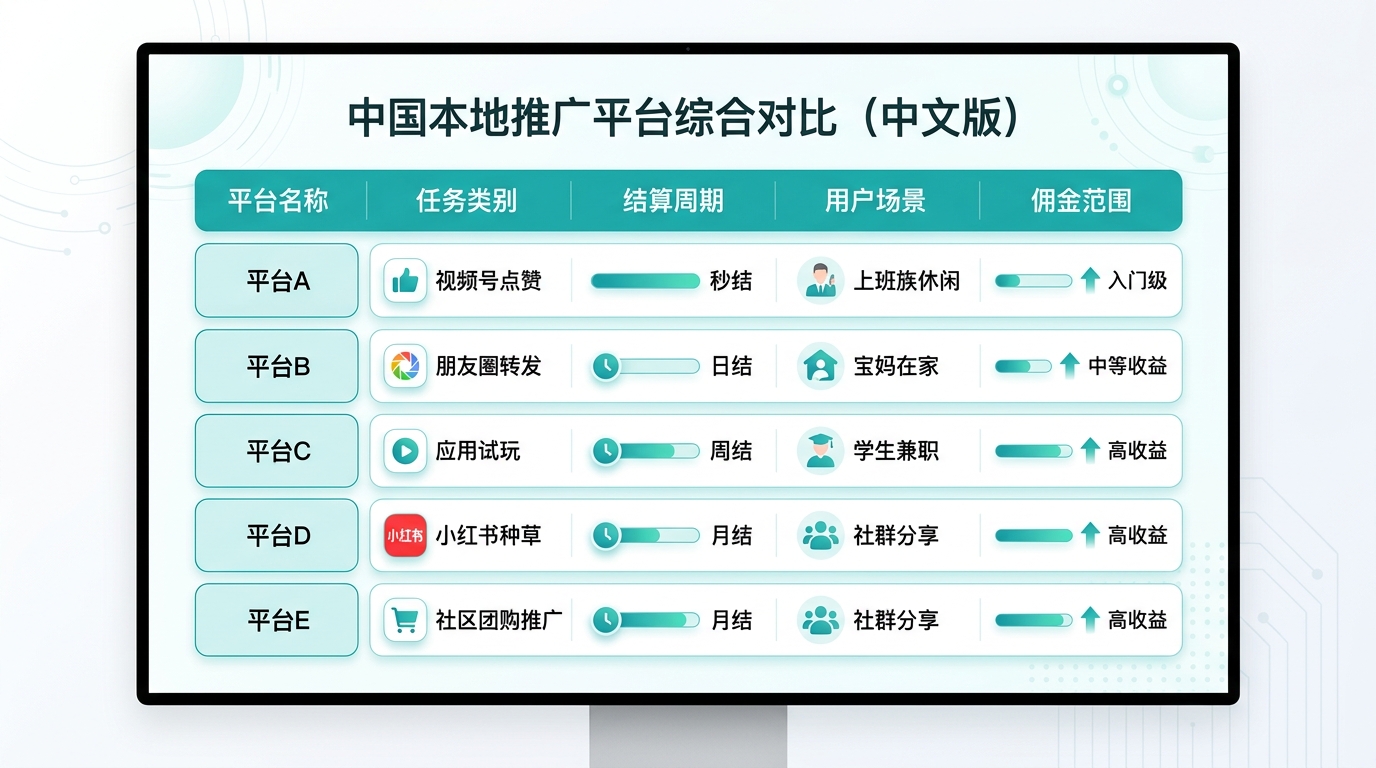 中国本地推广平台综合对比（中文版）

| 平台名称 | 任务类别 | 结算周期 | 用户场景 | 佣金范围 |
|---|---|---|---|---|
| 平台A | 视频号点赞 | 秒结 | 上班族休闲 | 入门级 |
| 平台B | 朋友圈转发 | 日结 | 宝妈在家 | 中等收益 |
| 平台C | 应用试玩 | 周结 | 学生兼职 | 高收益 |
| 平台D | 小红书 小红书种草 | 月结 | 社群分享 | 高收益 |
| 平台E | 社区团购推广 | 月结 | 社群分享 | 高收益 |